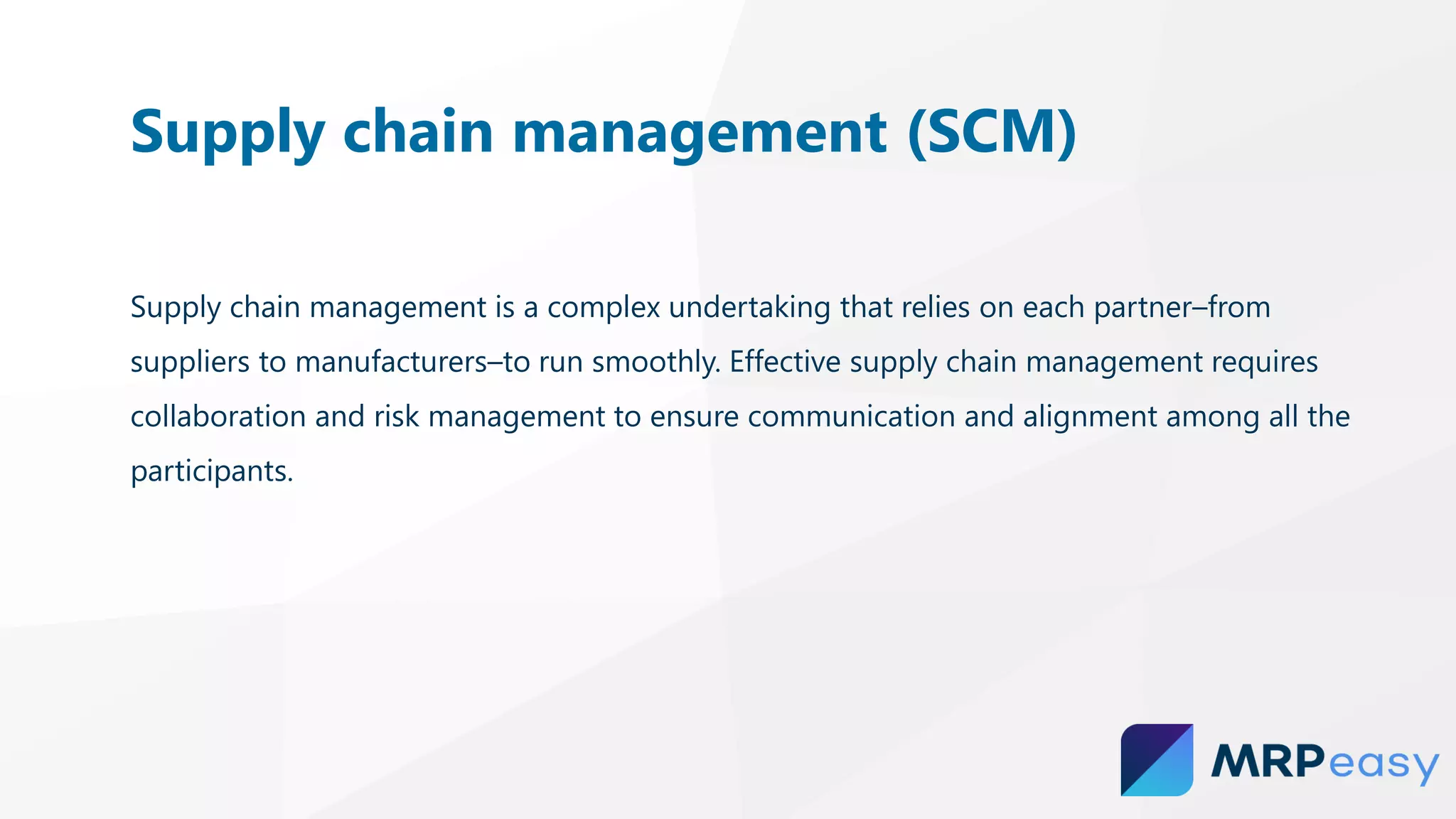 Supply chain management (SCM)

Supply chain management is a complex undertaking that relies on each partner–from suppliers to manufacturers–to run smoothly. Effective supply chain management requires collaboration and risk management to ensure communication and alignment among all the participants.

MRPeasy